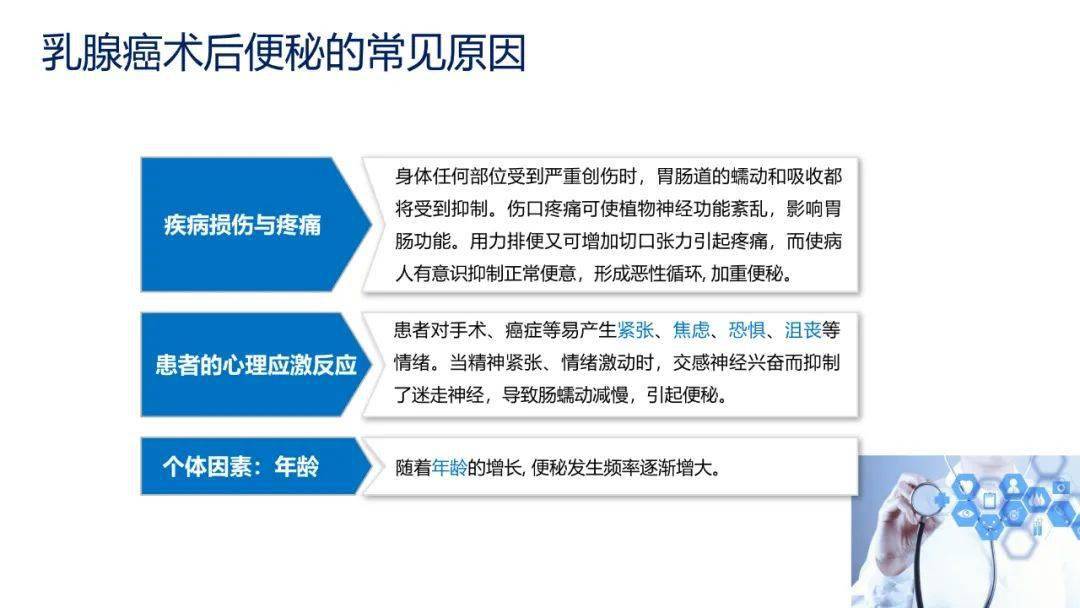 乳腺癌术后便秘的常见原因

疾病损伤与疼痛

身体任何部位受到严重创伤时，胃肠道的蠕动和吸收都将受到抑制。伤口疼痛可使植物神经功能紊乱，影响胃肠功能。用力排便又可增加切口张力引起疼痛，而使病人有意识抑制正常便意，形成恶性循环, 加重便秘。

患者的心理应激反应

患者对手术、癌症等易产生紧张、焦虑、恐惧、沮丧等情绪。当精神紧张、情绪激动时，交感神经兴奋而抑制了迷走神经，导致肠蠕动减慢，引起便秘。

个体因素：年龄

随着年龄的增长, 便秘发生频率逐渐增大。